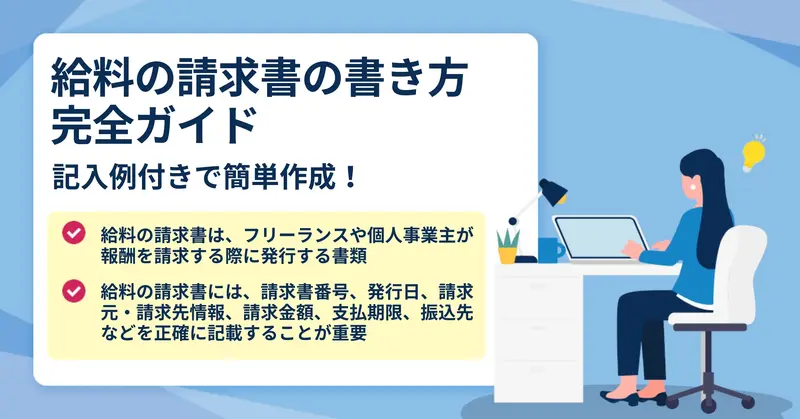 給料の請求書の書き方
完全ガイド

記入例付きで簡単作成！

給料の請求書は、フリーランスや個人事業主が報酬を請求する際に発行する書類

給料の請求書には、請求書番号、発行日、請求元・請求先情報、請求金額、支払期限、振込先などを正確に記載することが重要